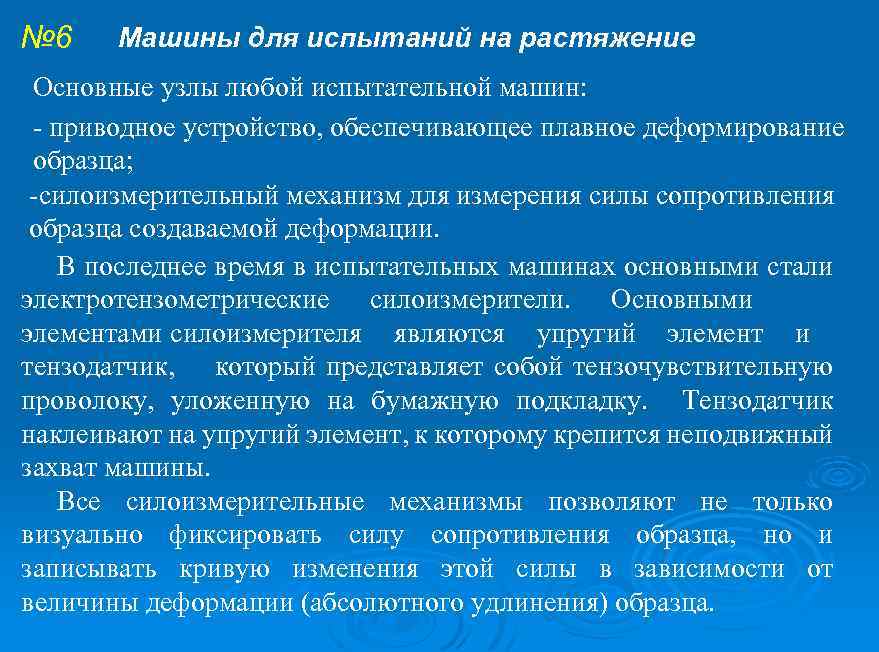 №6 Машины для испытаний на растяжение

Основные узлы любой испытательной машин:

- приводное устройство, обеспечивающее плавное деформирование образца;

-силоизмерительный механизм для измерения силы сопротивления образца создаваемой деформации.

В последнее время в испытательных машинах основными стали электротензометрические силоизмерители. Основными элементами силоизмерителя являются упругий элемент и тензодатчик, который представляет собой тензочувствительную проволоку, уложенную на бумажную подкладку. Тензодатчик наклеивают на упругий элемент, к которому крепится неподвижный захват машины.

Все силоизмерительные механизмы позволяют не только визуально фиксировать силу сопротивления образца, но и записывать кривую изменения этой силы в зависимости от величины деформации (абсолютного удлинения) образца.